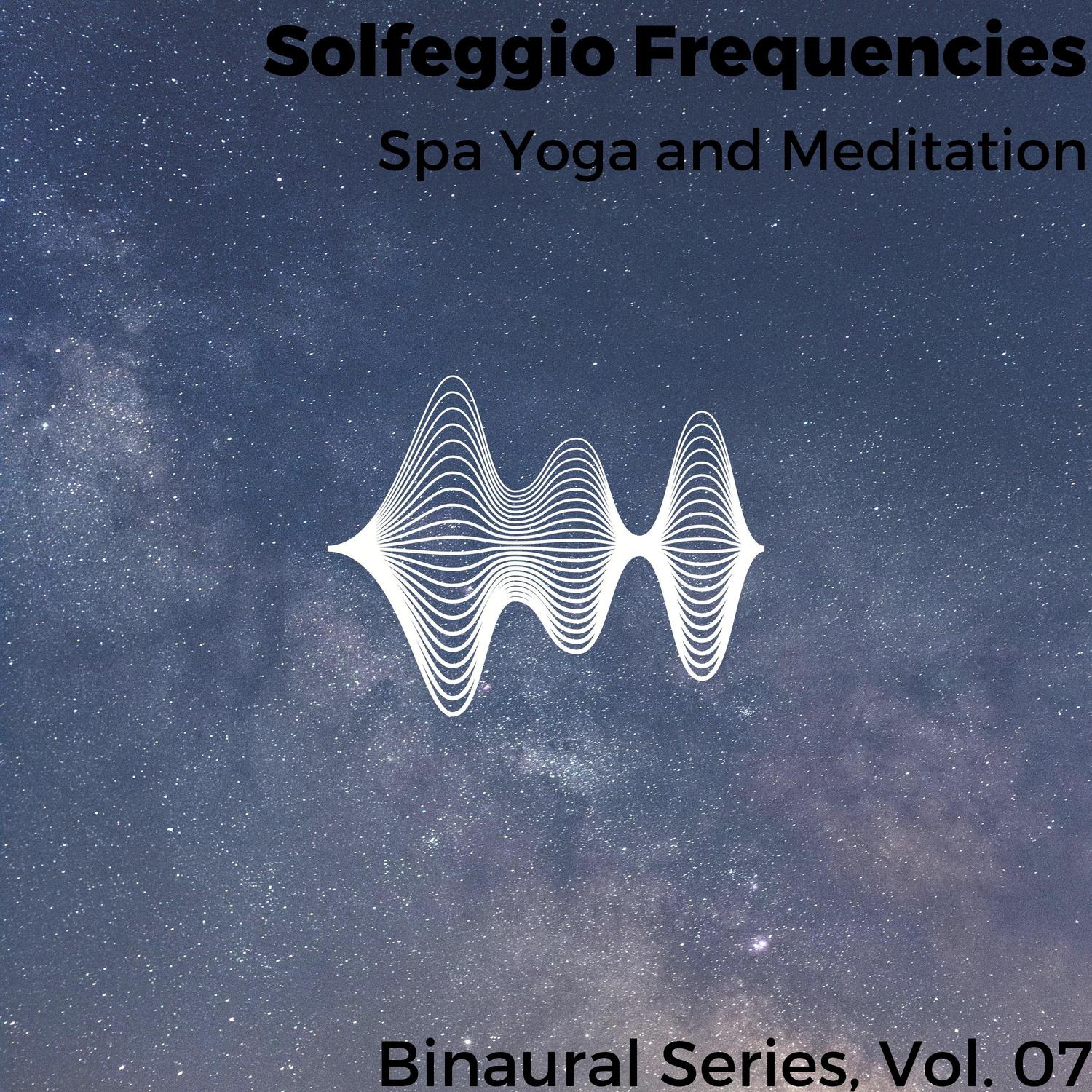 Solfeggio Frequencies
Spa Yoga and Meditation

Binaural Series, Vol. 07